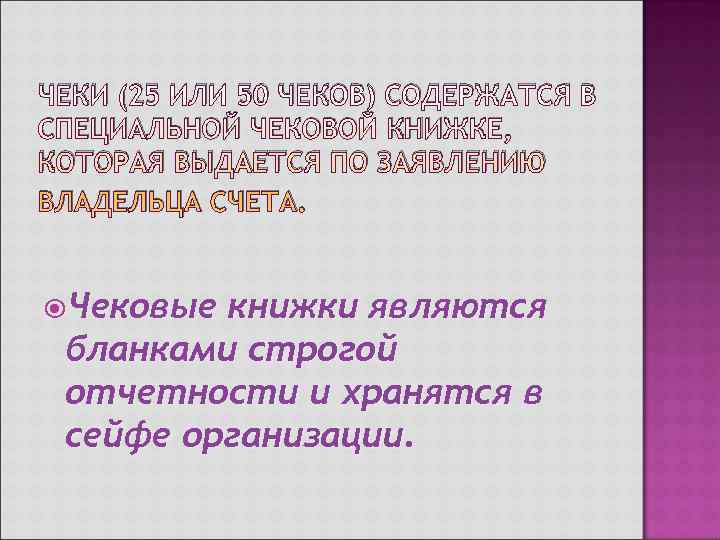 ЧЕКИ (25 ИЛИ 50 ЧЕКОВ) СОДЕРЖАТСЯ В СПЕЦИАЛЬНОЙ ЧЕКОВОЙ КНИЖКЕ, КОТОРАЯ ВЫДАЕТСЯ ПО ЗАЯВЛЕНИЮ ВЛАДЕЛЬЦА СЧЕТА.

Чековые книжки являются бланками строгой отчетности и хранятся в сейфе организации.